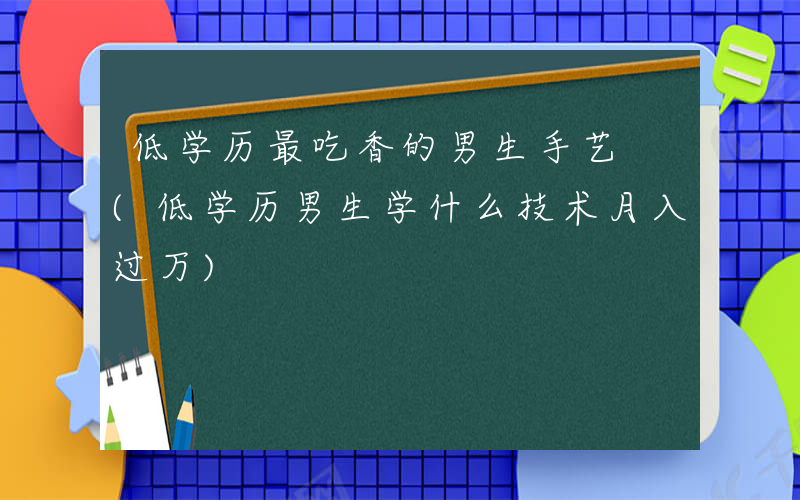 低学历最吃香的男生手艺（低学历男生学什么技术月入过万）